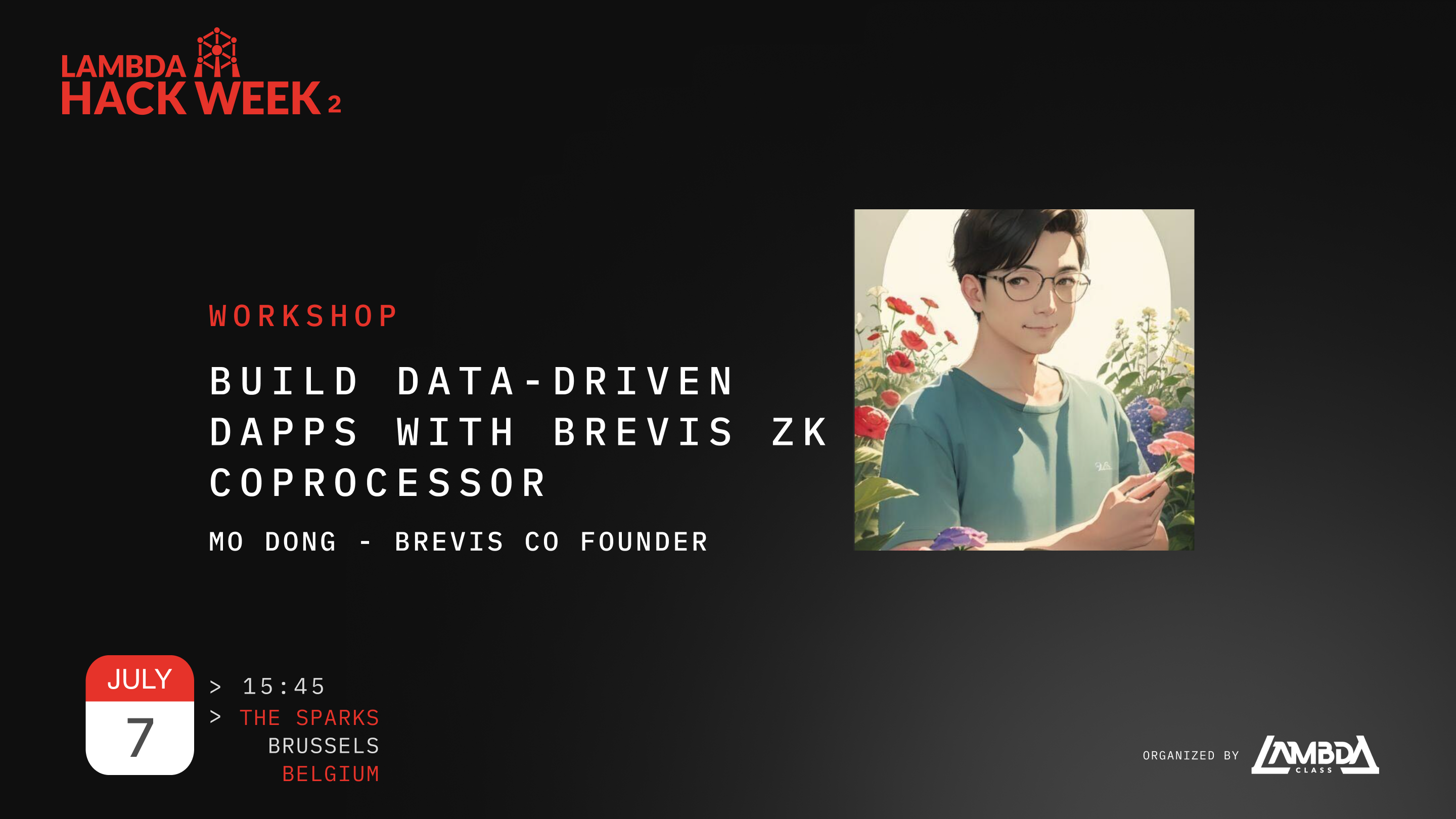 LAMBDA
HACK WEEK 2

WORKSHOP

BUILD DATA-DRIVEN DAPPS WITH BREVIS ZK COPROCESSOR

MO DONG - BREVIS CO FOUNDER

JULY
7

> 15:45
> THE SPARKS
BRUSSELS
BELGIUM

ORGANIZED BY LAMBDA CLASS